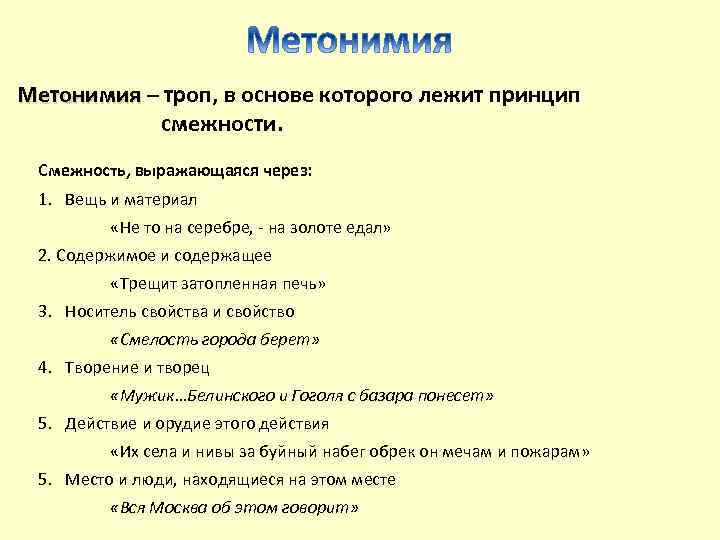 Метонимия

Метонимия – троп, в основе которого лежит принцип смежности.

Смежность, выражающаяся через:

1. Вещь и материал

«Не то на серебре, - на золоте едал»

2. Содержимое и содержащее

«Трещит затопленная печь»

3. Носитель свойства и свойство

«Смелость города берет»

4. Творение и творец

«Мужик…Белинского и Гоголя с базара понесет»

5. Действие и орудие этого действия

«Их села и нивы за буйный набег обрек он мечам и пожарам»

5. Место и люди, находящиеся на этом месте

«Вся Москва об этом говорит»